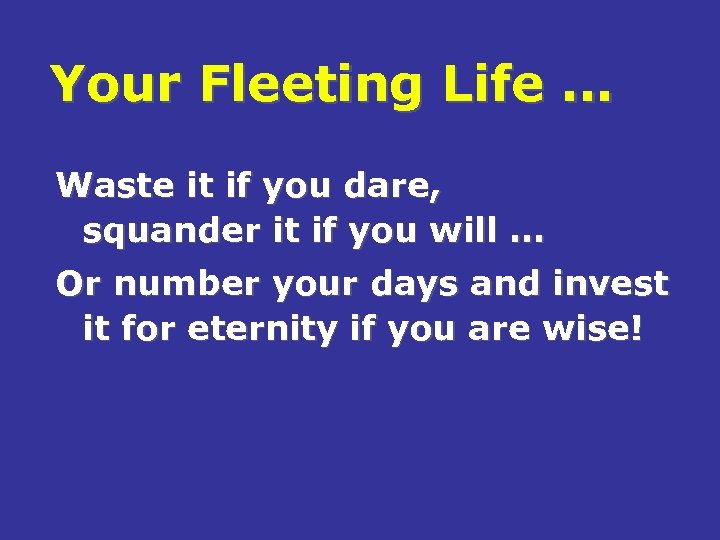 Your Fleeting Life …

Waste it if you dare, squander it if you will …

Or number your days and invest it for eternity if you are wise!